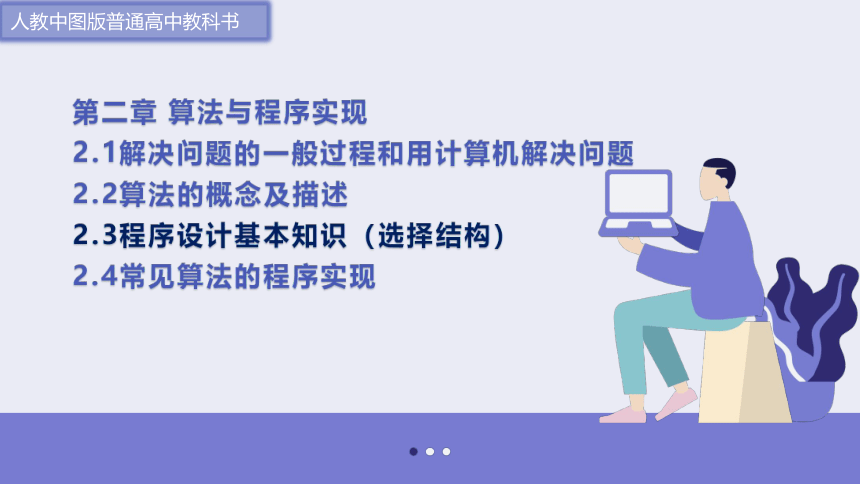 人教中图版普通高中教科书

第二章 算法与程序实现
2.1解决问题的一般过程和用计算机解决问题
2.2算法的概念及描述
2.3程序设计基本知识（选择结构）
2.4常见算法的程序实现